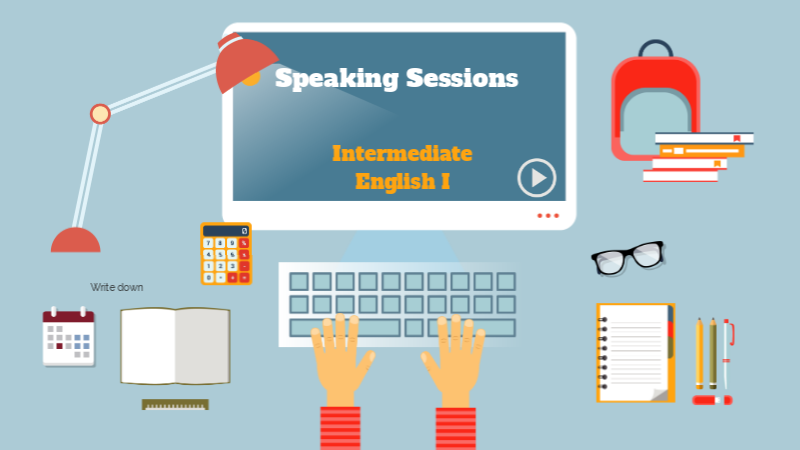 Speaking Sessions

Intermediate English I

Write down